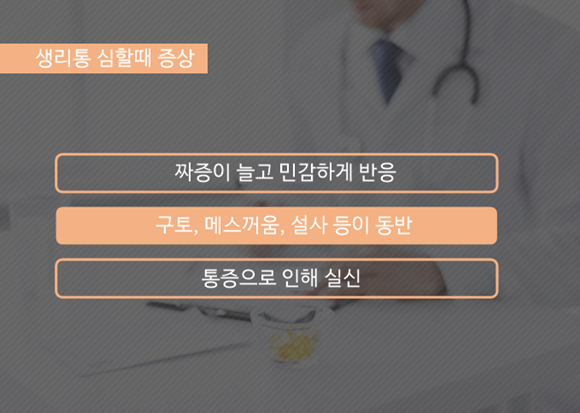 생리통 심할때 증상

짜증이 늘고 민감하게 반응

구토, 메스꺼움, 설사 등이 동반

통증으로 인해 실신